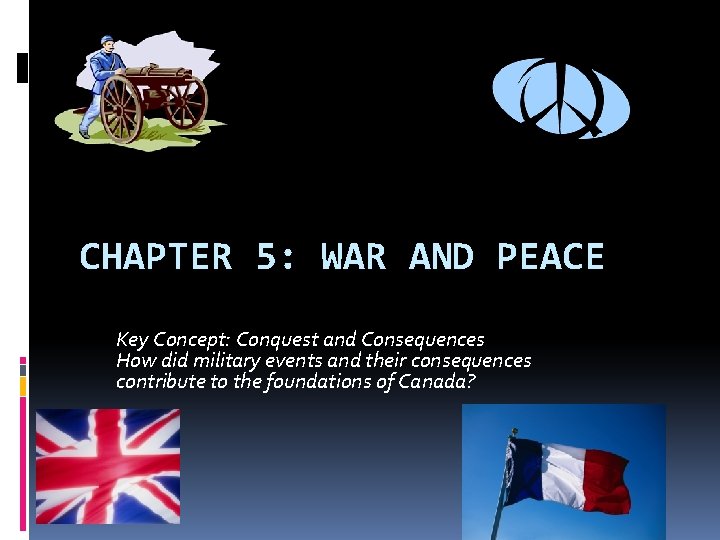 CHAPTER 5: WAR AND PEACE

Key Concept: Conquest and Consequences
How did military events and their consequences contribute to the foundations of Canada?